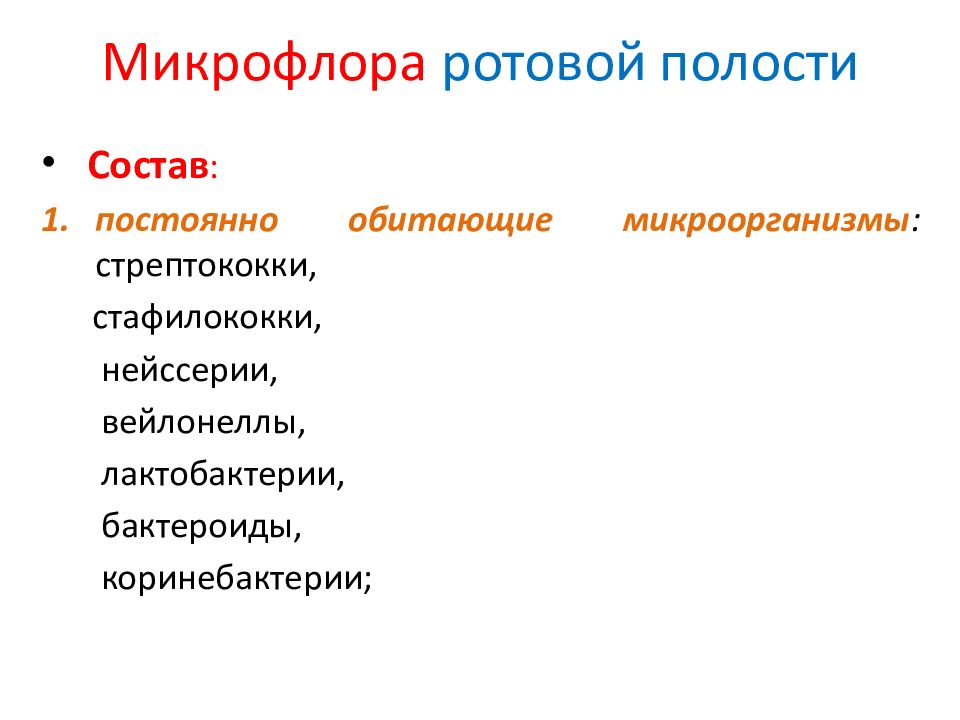 Микрофлора ротовой полости

• Состав:

1. постоянно обитающие микроорганизмы: стрептококки,

стафилококки,

нейссерии,

вейлонеллы,

лактобактерии,

бактероиды,

коринебактерии;